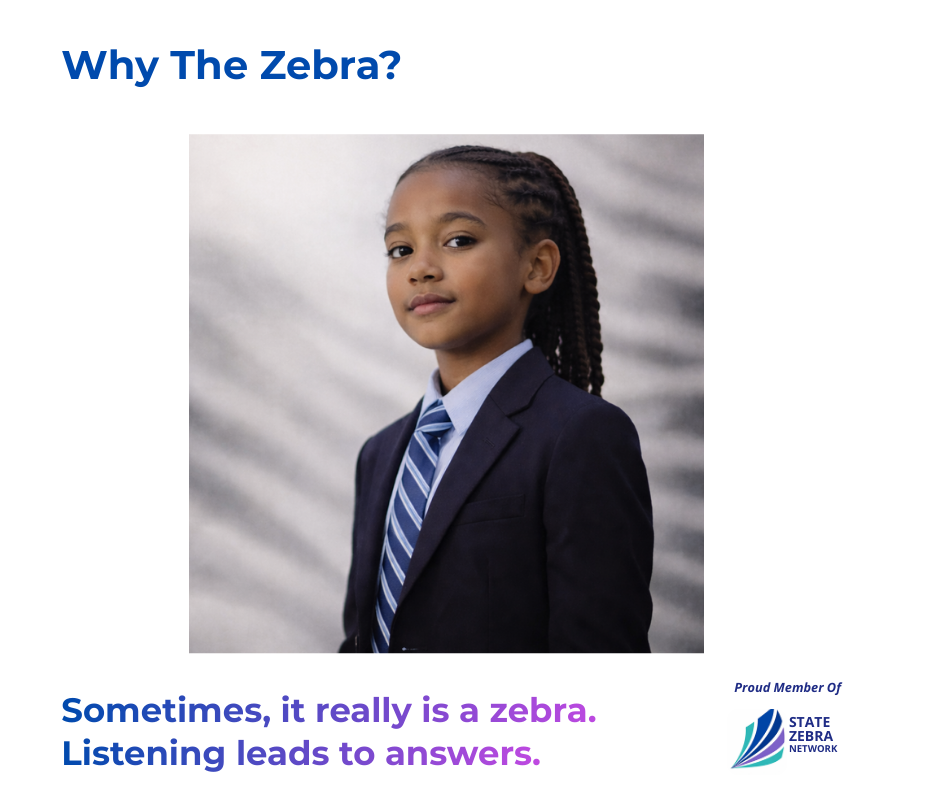 Why The Zebra?

Sometimes, it really is a zebra.
Listening leads to answers.

Proud Member Of

STATE
ZEBRA
NETWORK